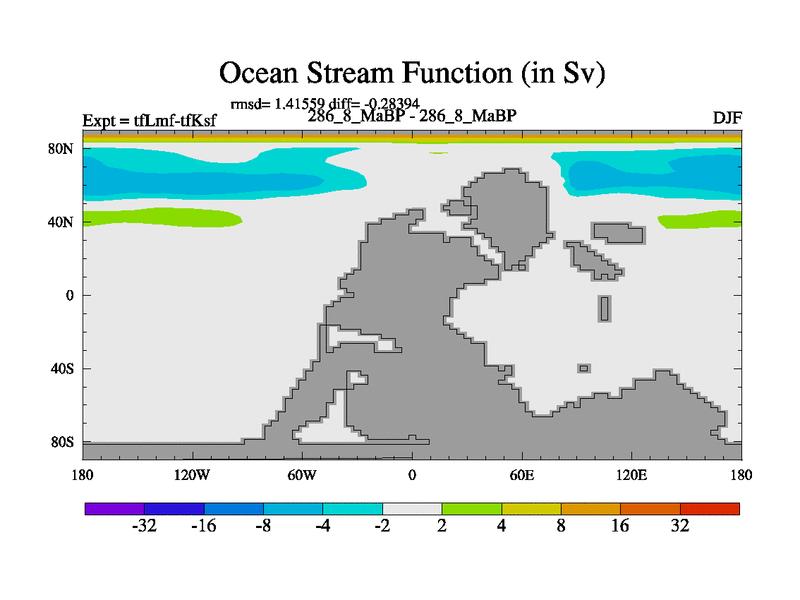 Ocean Stream Function (in Sv)

rmsd= 1.41559 diff= -0.28394

Expt = tfLmf-tfKsf

286_8_MaBP - 286_8_MaBP

DJF

80N

40N

0

40S

80S

180

120W

60W

0

60E

120E

180

-32 -16 -8 -4 -2 2 4 8 16 32